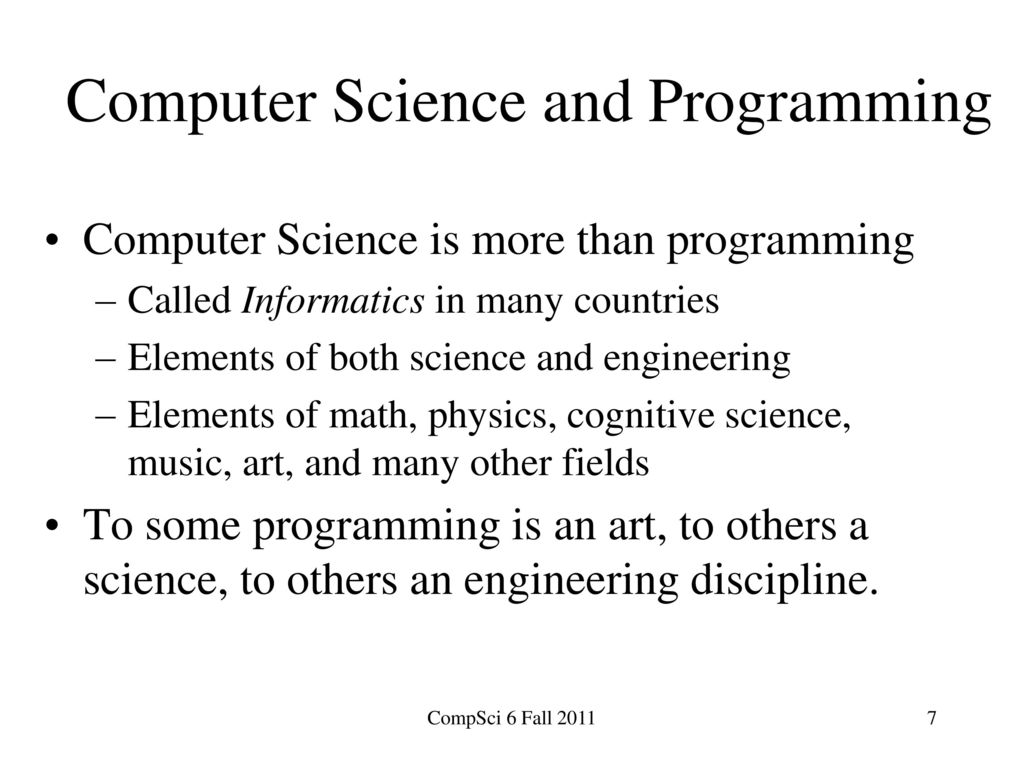 Computer Science and Programming

• Computer Science is more than programming
– Called Informatics in many countries
– Elements of both science and engineering
– Elements of math, physics, cognitive science, music, art, and many other fields

• To some programming is an art, to others a science, to others an engineering discipline.

CompSci 6 Fall 2011

7